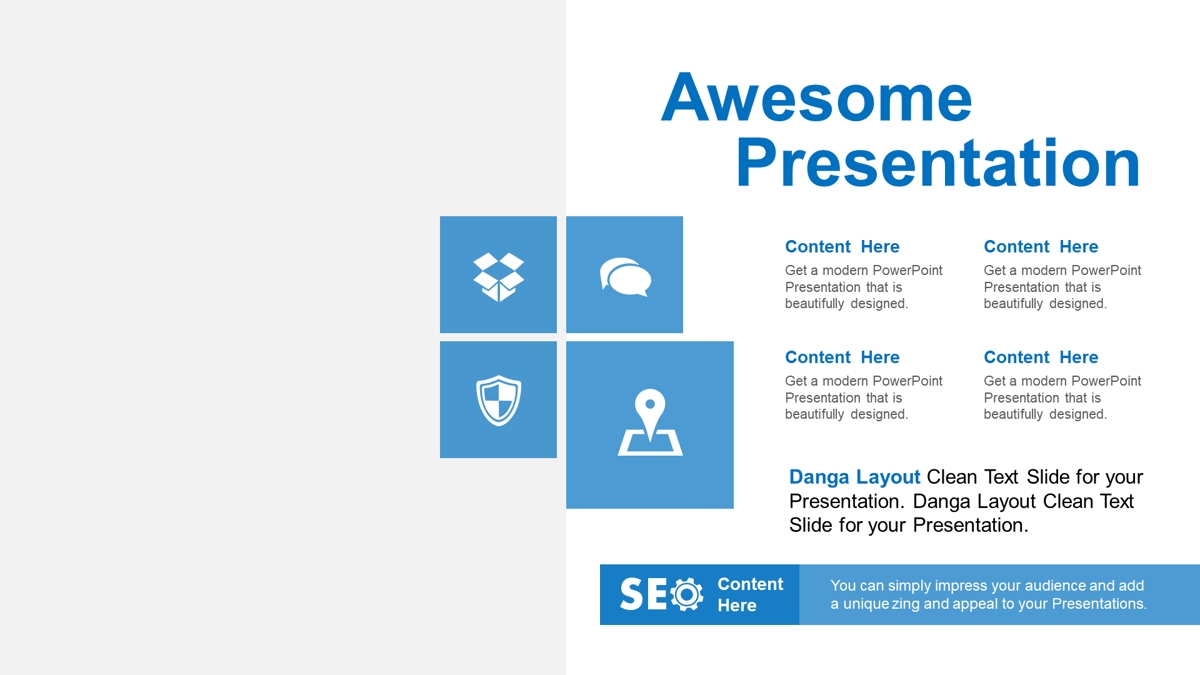 Awesome Presentation

Content Here
Get a modern PowerPoint Presentation that is beautifully designed.

Content Here
Get a modern PowerPoint Presentation that is beautifully designed.

Content Here
Get a modern PowerPoint Presentation that is beautifully designed.

Content Here
Get a modern PowerPoint Presentation that is beautifully designed.

Danga Layout Clean Text Slide for your Presentation. Danga Layout Clean Text Slide for your Presentation.

SEO Content Here

You can simply impress your audience and add a unique zing and appeal to your Presentations.